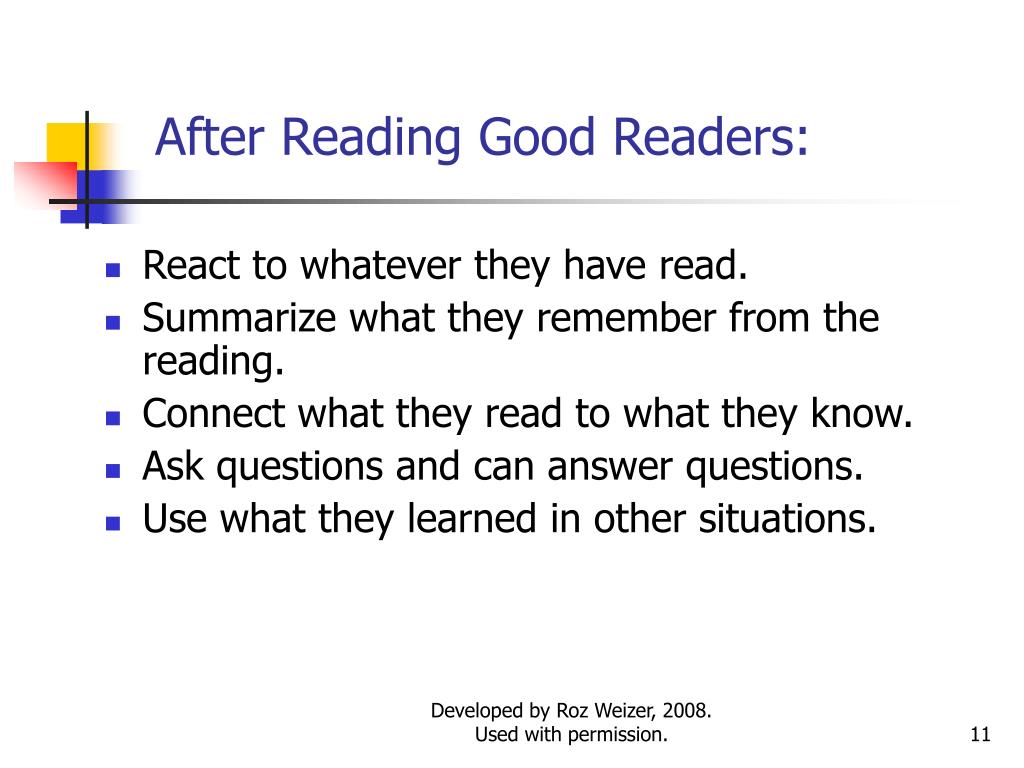 After Reading Good Readers:

- React to whatever they have read.
- Summarize what they remember from the reading.
- Connect what they read to what they know.
- Ask questions and can answer questions.
- Use what they learned in other situations.

Developed by Roz Weizer, 2008.
Used with permission.

11